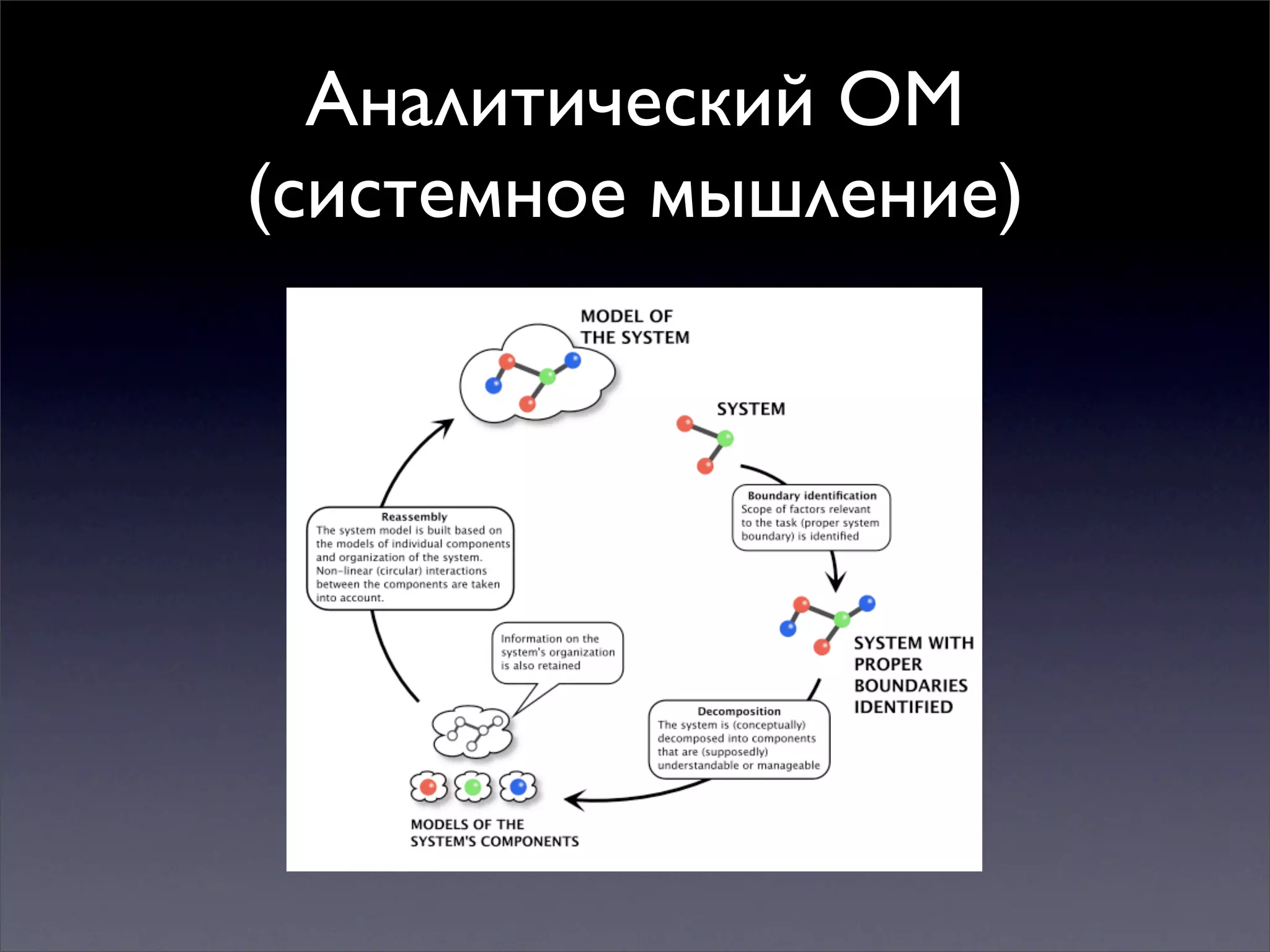 Аналитический ОМ (системное мышление)

MODEL OF THE SYSTEM

SYSTEM

Boundary identification
Scope of factors relevant to the task (proper system boundary) is identified

SYSTEM WITH PROPER BOUNDARIES IDENTIFIED

Decomposition
The system is (conceptually) decomposed into components that are (supposedly) understandable or manageable

MODELS OF THE SYSTEM'S COMPONENTS

Information on the system's organization is also retained

Reassembly
The system model is built based on the models of individual components and organization of the system. Non-linear (circular) interactions between the components are taken into account.